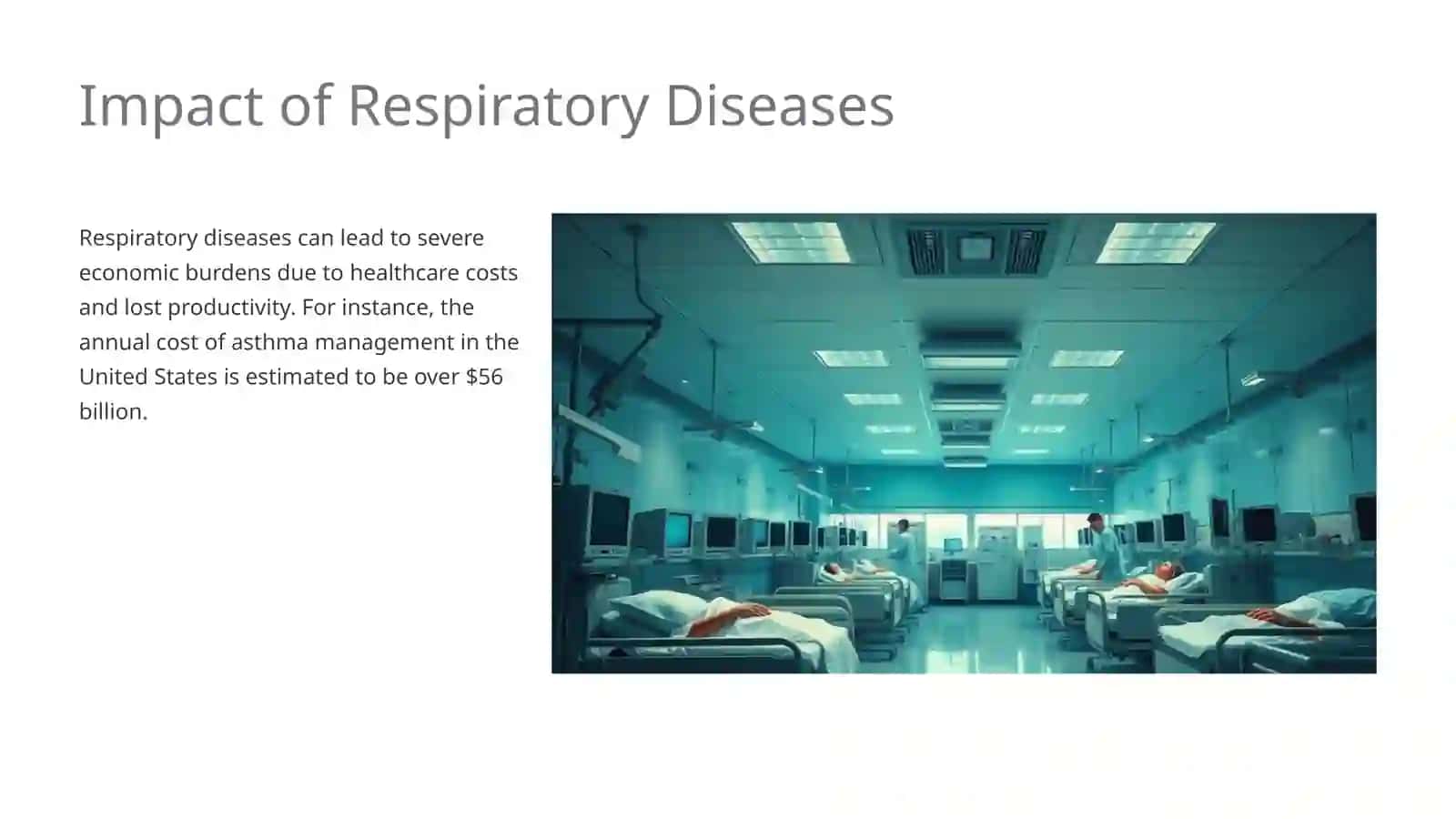 Impact of Respiratory Diseases

Respiratory diseases can lead to severe economic burdens due to healthcare costs and lost productivity. For instance, the annual cost of asthma management in the United States is estimated to be over \$56 billion.